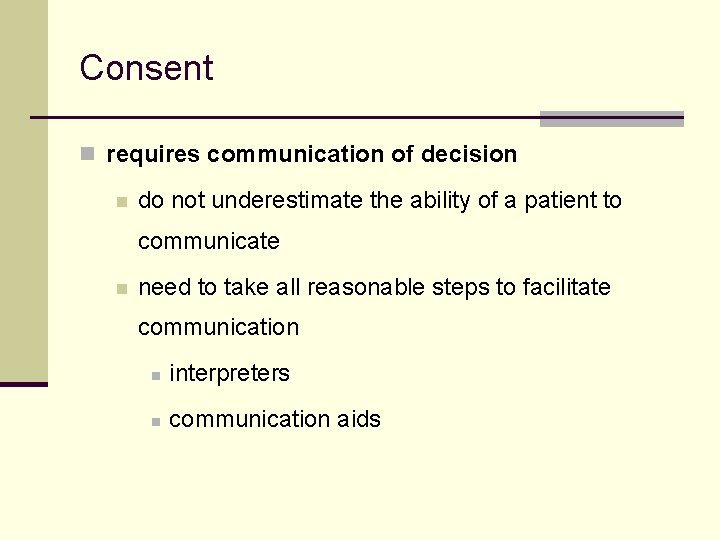 Consent

requires communication of decision

do not underestimate the ability of a patient to communicate

need to take all reasonable steps to facilitate communication

interpreters

communication aids